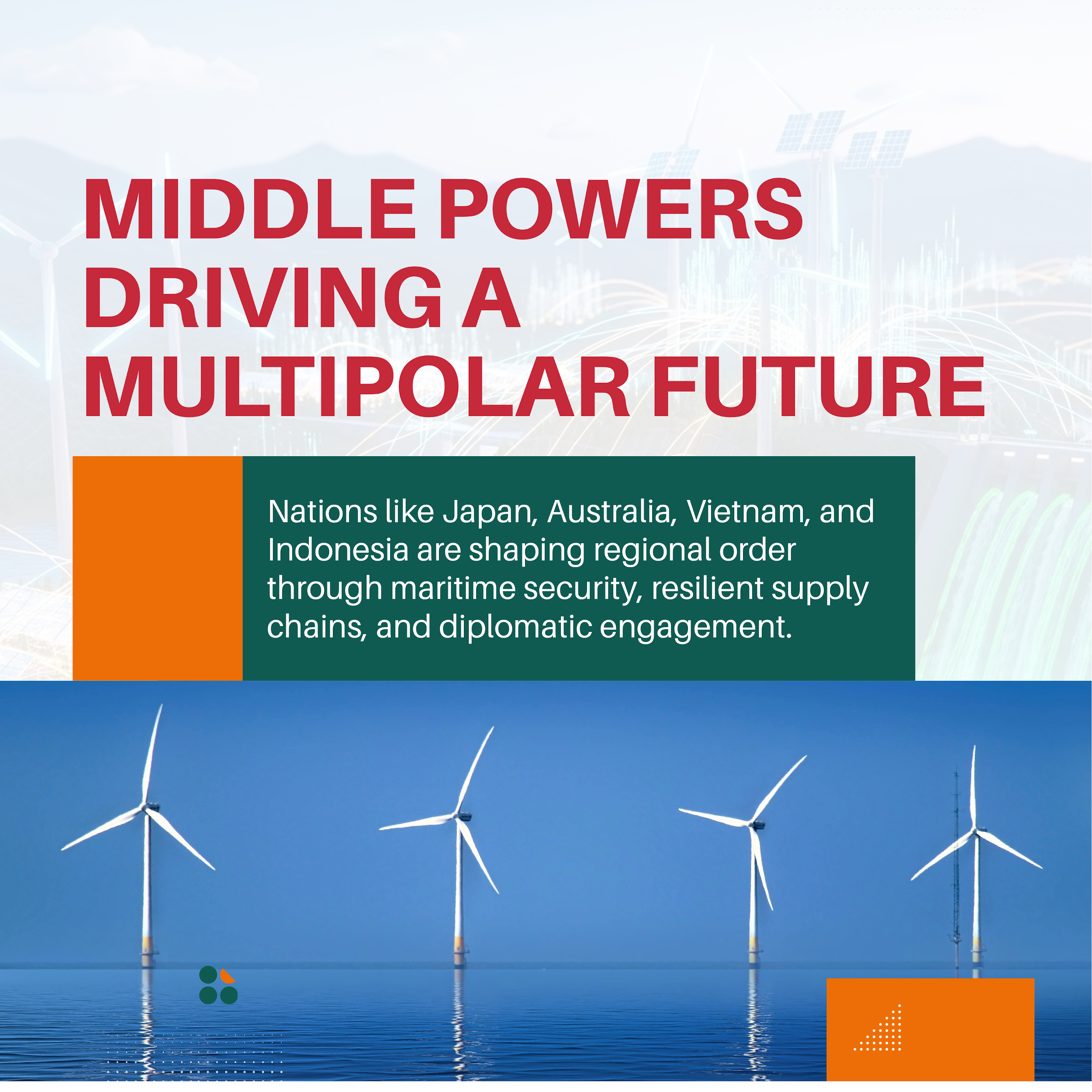 MIDDLE POWERS DRIVING A MULTIPOLAR FUTURE

Nations like Japan, Australia, Vietnam, and Indonesia are shaping regional order through maritime security, resilient supply chains, and diplomatic engagement.